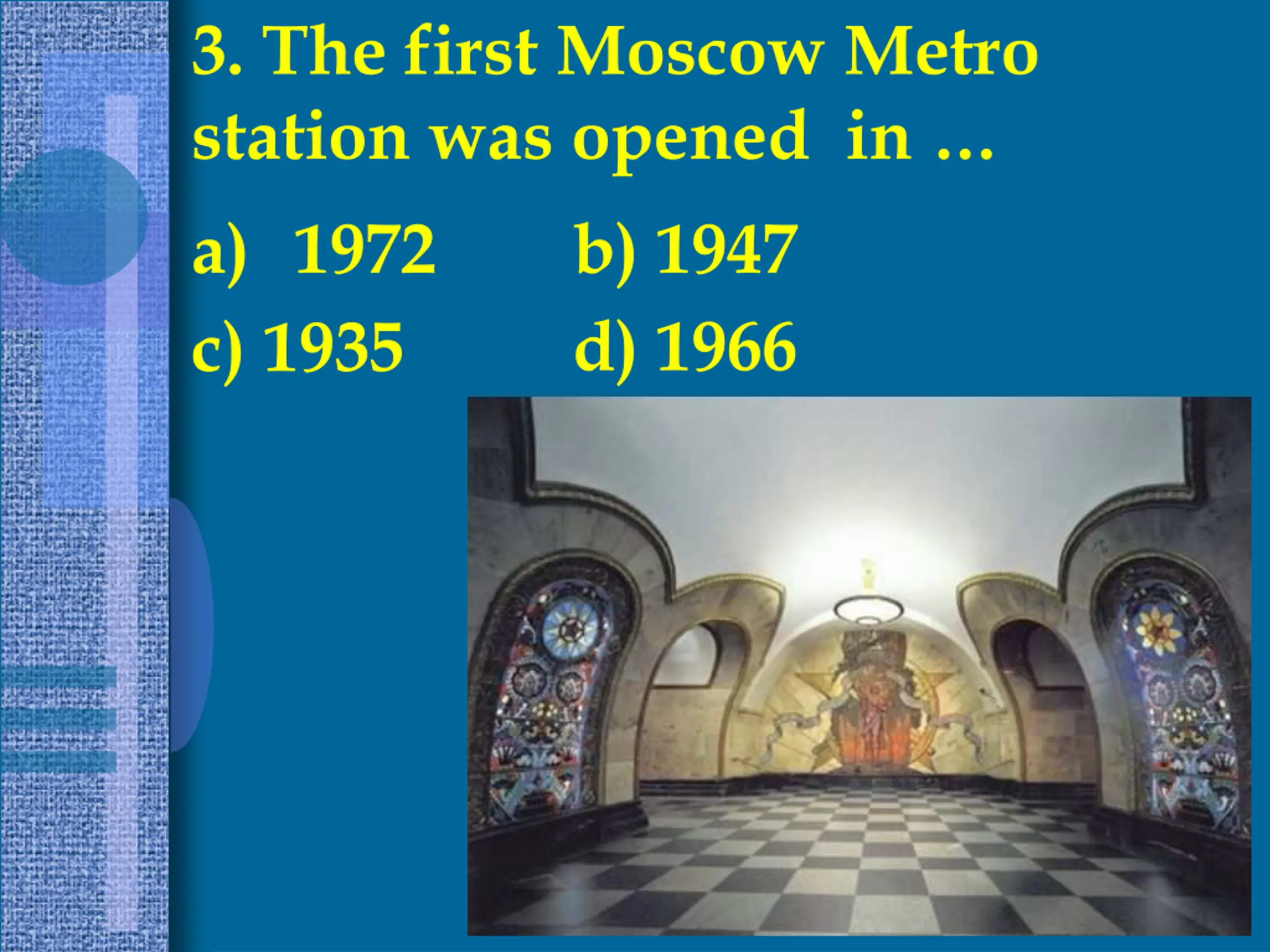 3. The first Moscow Metro station was opened in …

a) 1972 b) 1947

c) 1935 d) 1966